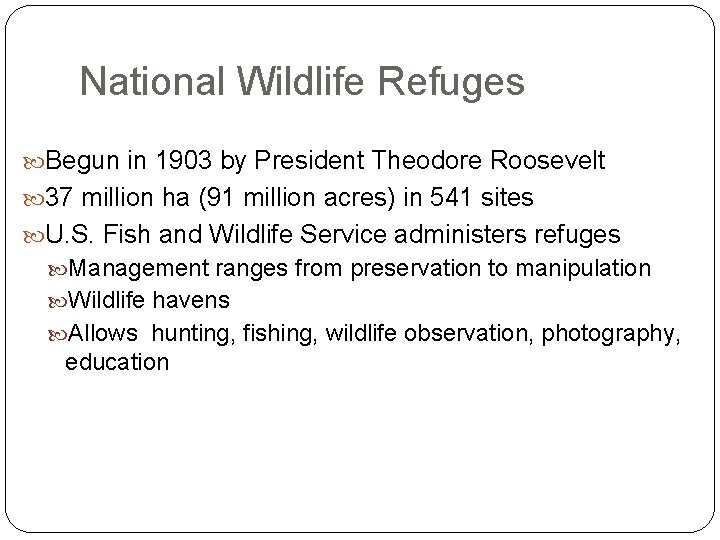 National Wildlife Refuges

Begun in 1903 by President Theodore Roosevelt

37 million ha (91 million acres) in 541 sites

U.S. Fish and Wildlife Service administers refuges

Management ranges from preservation to manipulation

Wildlife havens

Allows hunting, fishing, wildlife observation, photography, education